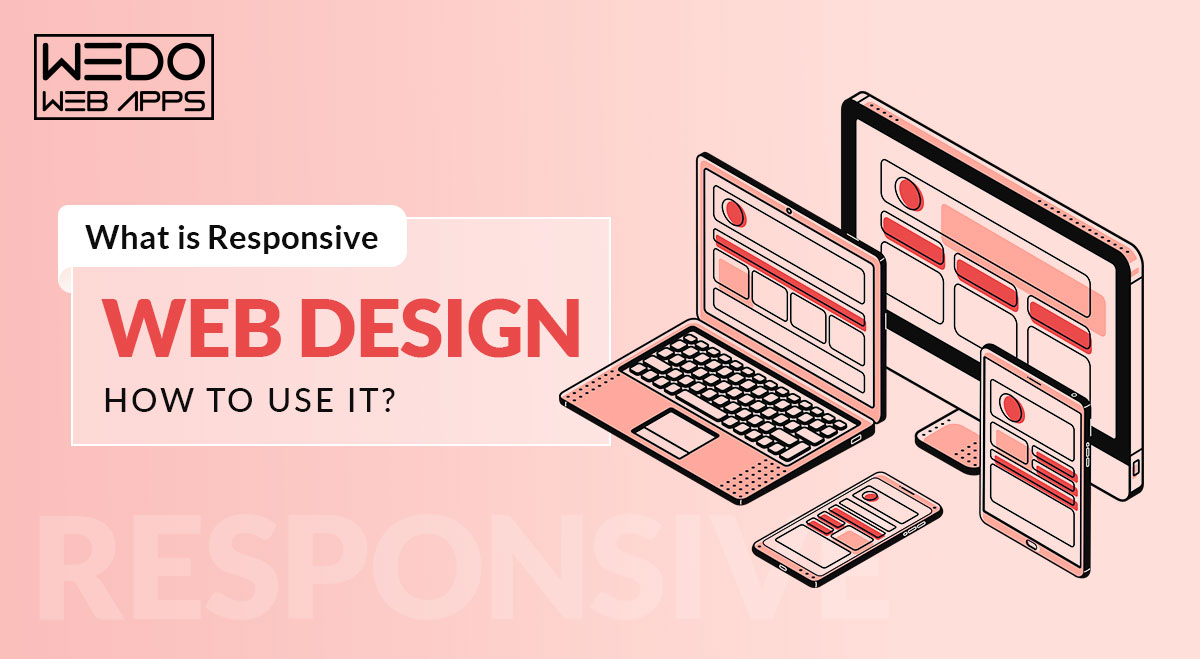 WEDO
WEB APPS

What is Responsive

WEB DESIGN

HOW TO USE IT?

RESPONSIVE